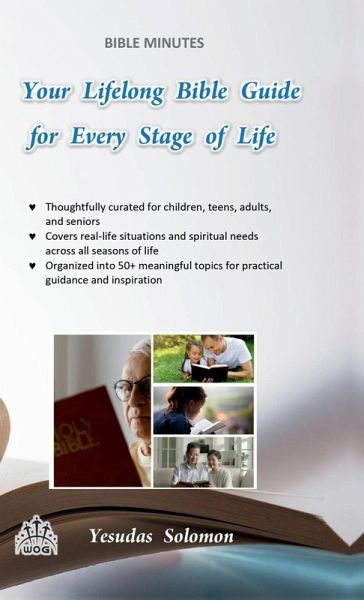 BIBLE MINUTES

Your Lifelong Bible Guide for Every Stage of Life

♥ Thoughtfully curated for children, teens, adults, and seniors
♥ Covers real-life situations and spiritual needs across all seasons of life
♥ Organized into 50+ meaningful topics for practical guidance and inspiration

HOLY BIBLE

WOG

Yesudas Solomon